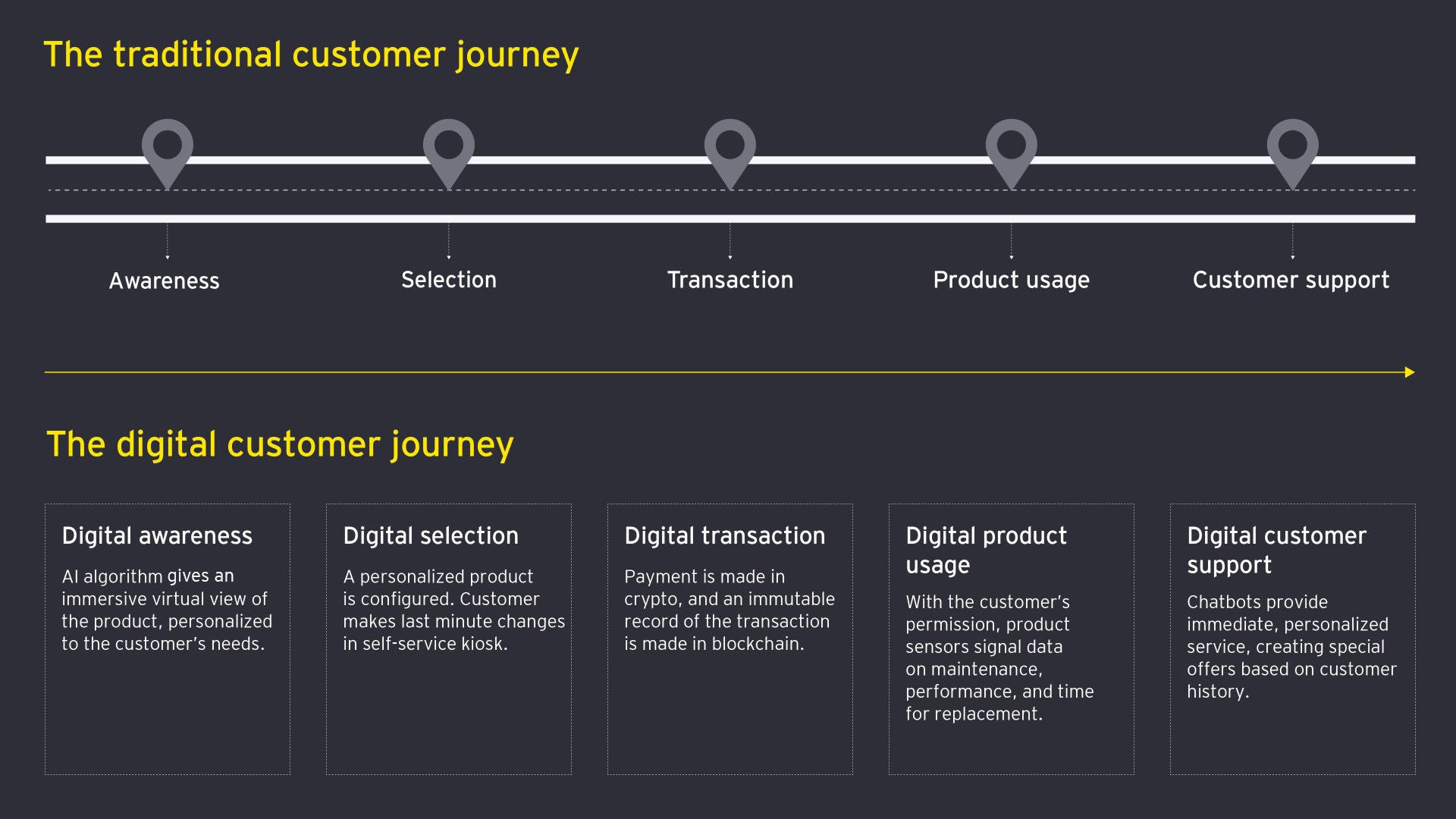 The traditional customer journey

Awareness

Selection

Transaction

Product usage

Customer support

The digital customer journey

Digital awareness

AI algorithm gives an immersive virtual view of the product, personalized to the customer's needs.

Digital selection

A personalized product is configured. Customer makes last minute changes in self-service kiosk.

Digital transaction

Payment is made in crypto, and an immutable record of the transaction is made in blockchain.

Digital product usage

With the customer's permission, product sensors signal data on maintenance, performance, and time for replacement.

Digital customer support

Chatbots provide immediate, personalized service, creating special offers based on customer history.